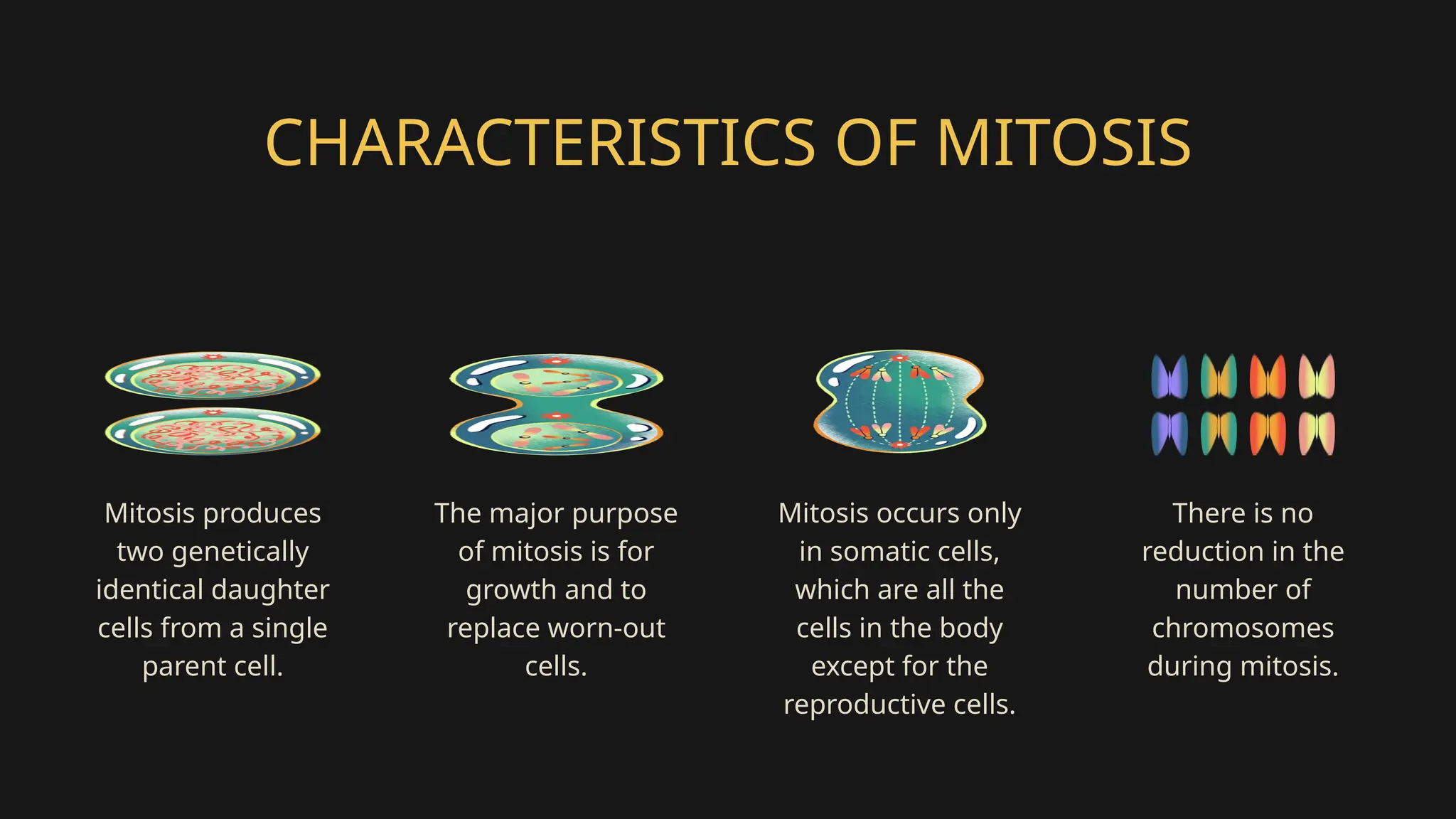 CHARACTERISTICS OF MITOSIS

Mitosis produces two genetically identical daughter cells from a single parent cell.

The major purpose of mitosis is for growth and to replace worn-out cells.

Mitosis occurs only in somatic cells, which are all the cells in the body except for the reproductive cells.

There is no reduction in the number of chromosomes during mitosis.